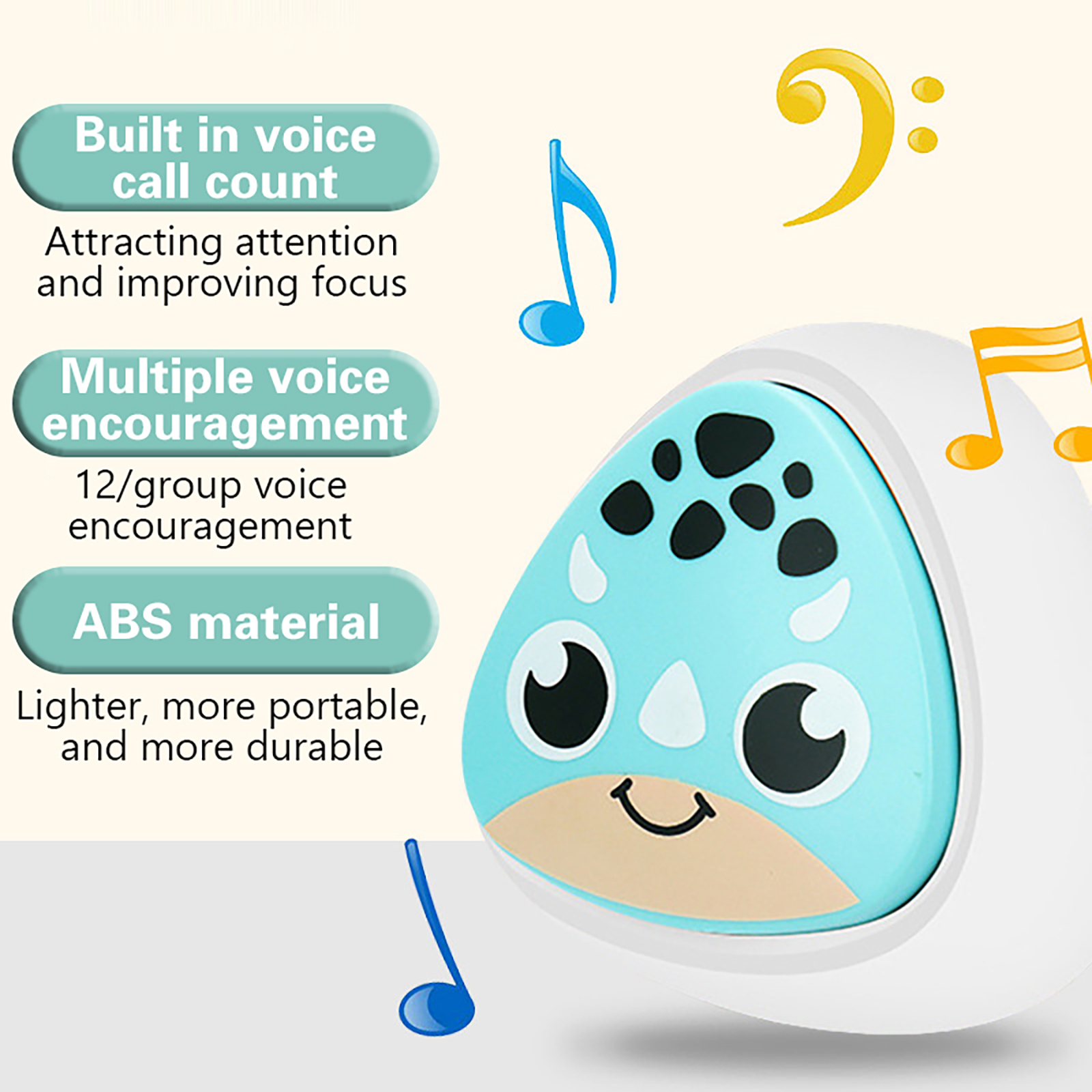 Built in voice call count

Attracting attention and improving focus

Multiple voice encouragement

12/group voice encouragement

ABS material

Lighter, more portable, and more durable